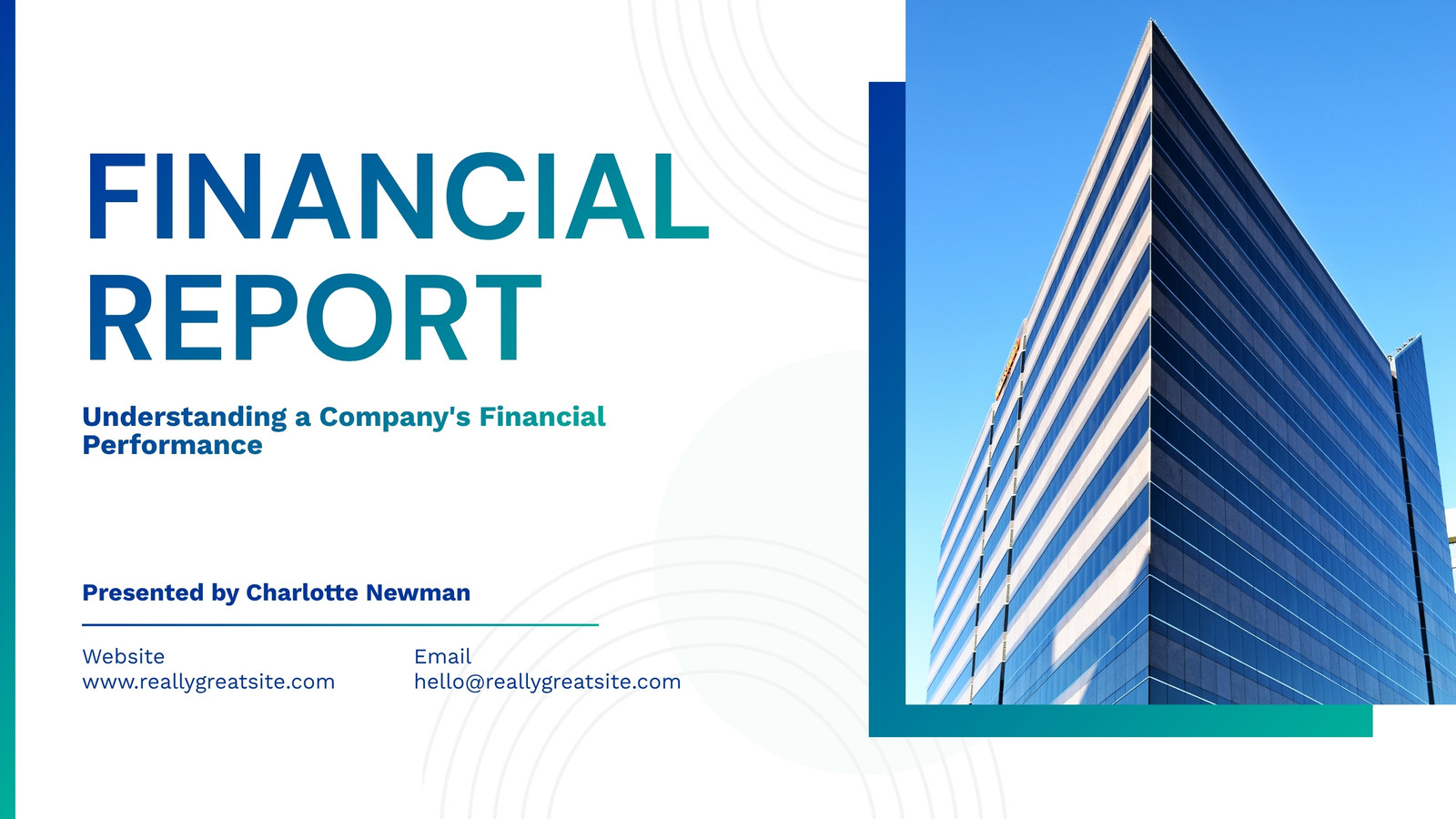 FINANCIAL REPORT

Understanding a Company's Financial Performance

Presented by Charlotte Newman

Website
www.reallygreatsite.com

Email
hello@reallygreatsite.com